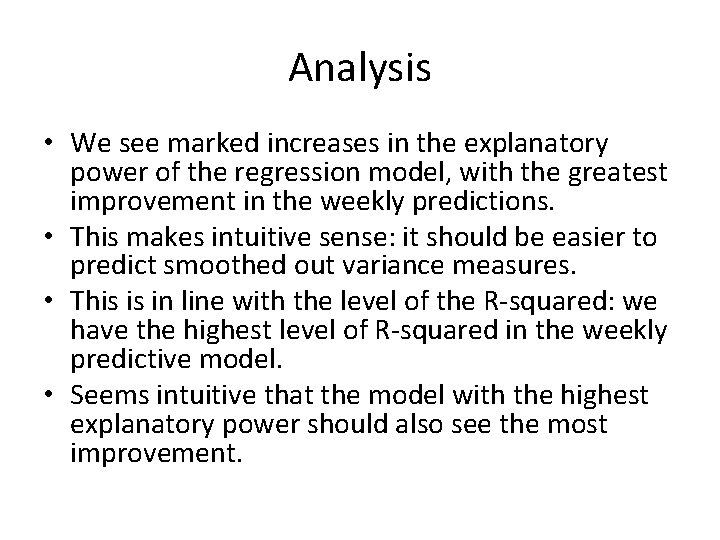 Analysis

• We see marked increases in the explanatory power of the regression model, with the greatest improvement in the weekly predictions.
• This makes intuitive sense: it should be easier to predict smoothed out variance measures.
• This is in line with the level of the R-squared: we have the highest level of R-squared in the weekly predictive model.
• Seems intuitive that the model with the highest explanatory power should also see the most improvement.